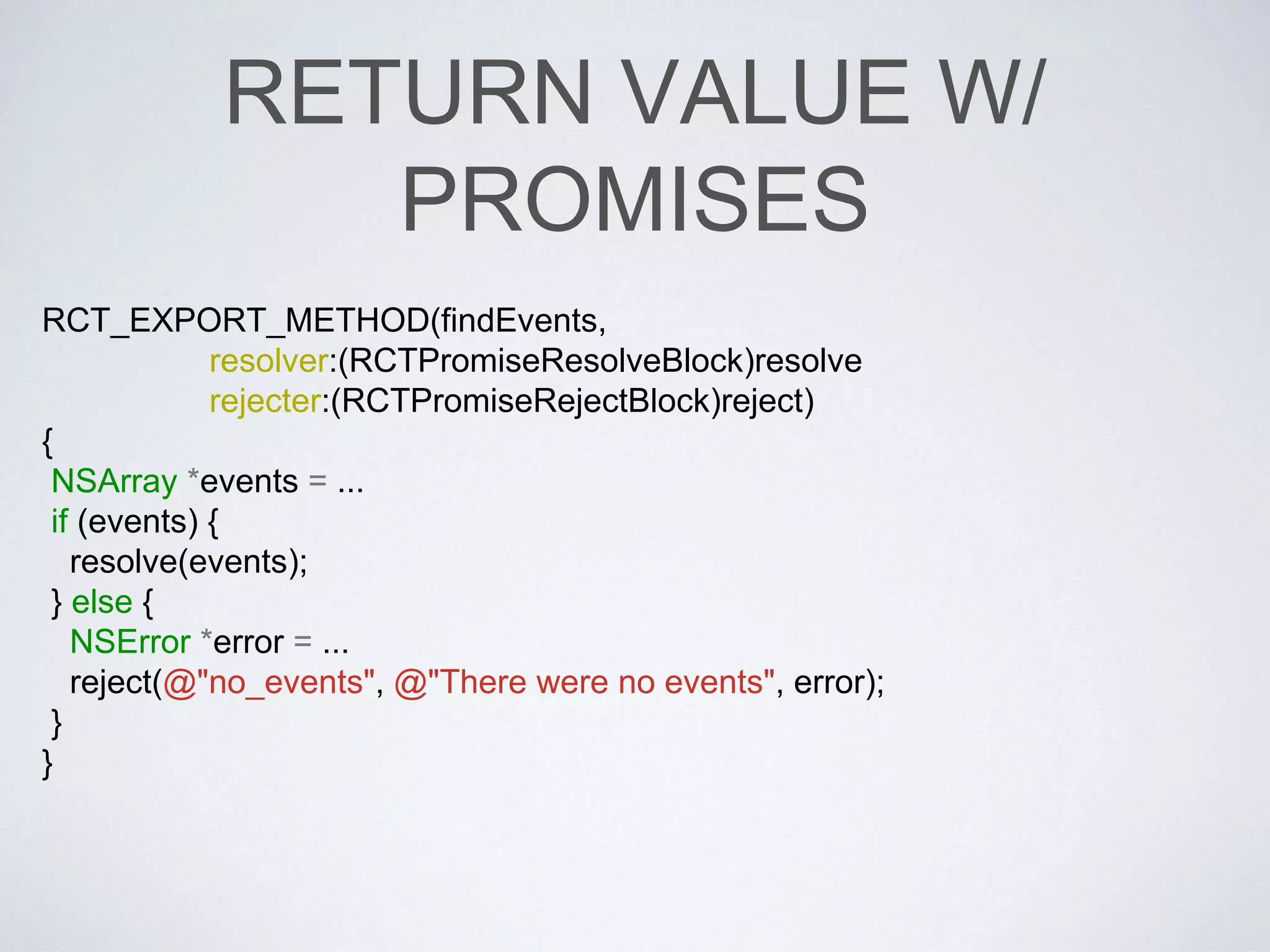 RETURN VALUE W/ PROMISES

RCT_EXPORT_METHOD(findEvents,
                 resolver:(RCTPromiseResolveBlock)resolve
                 rejecter:(RCTPromiseRejectBlock)reject)
{
 NSArray *events = ...
 if (events) {
   resolve(events);
 } else {
   NSError *error = ...
   reject(@"no_events", @"There were no events", error);
 }
}